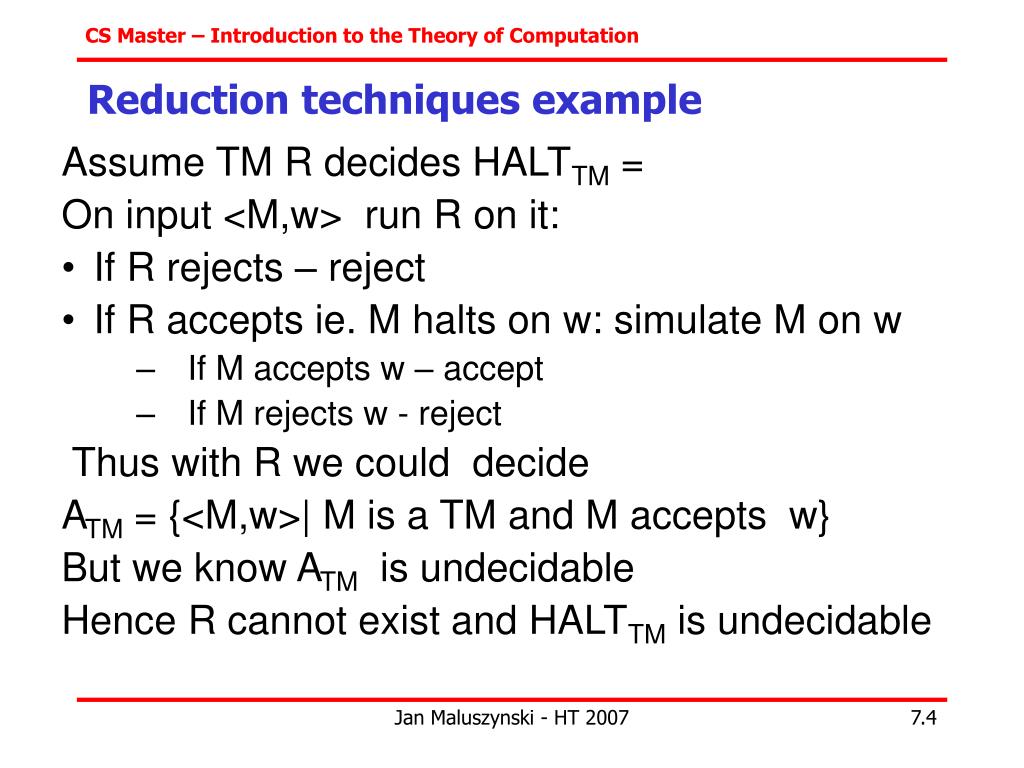 CS Master – Introduction to the Theory of Computation

Reduction techniques example

Assume TM R decides $HALT_{TM}$ =
On input <M,w> run R on it:
• If R rejects – reject
• If R accepts ie. M halts on w: simulate M on w
– If M accepts w – accept
– If M rejects w - reject
Thus with R we could decide
$A_{TM}$ = {<M,w>| M is a TM and M accepts w}
But we know $A_{TM}$ is undecidable
Hence R cannot exist and $HALT_{TM}$ is undecidable

Jan Maluszynski - HT 2007

7.4